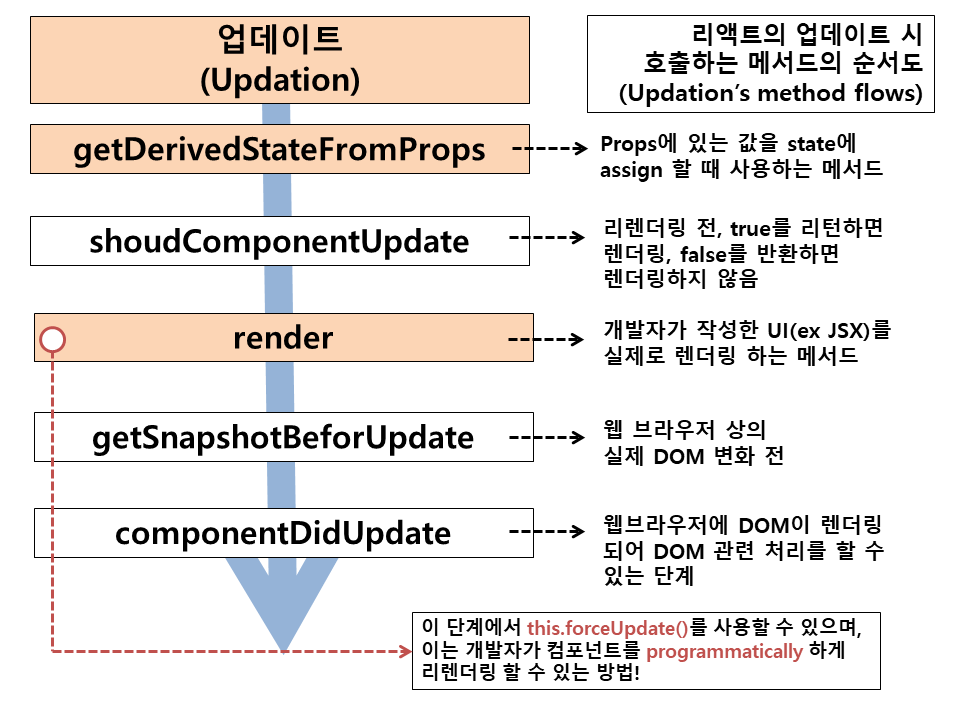 업데이트
(Updation)

리액트의 업데이트 시 호출하는 메서드의 순서도 (Updation's method flows)

getDerivedStateFromProps

Props에 있는 값을 state에 assign 할 때 사용하는 메서드

shoudComponentUpdate

리렌더링 전, true를 리턴하면 렌더링, false를 반환하면 렌더링하지 않음

render

개발자가 작성한 UI(ex JSX)를 실제로 렌더링 하는 메서드

getSnapshotBeforUpdate

웹 브라우저 상의 실제 DOM 변화 전

componentDidUpdate

웹브라우저에 DOM이 렌더링 되어 DOM 관련 처리를 할 수 있는 단계

이 단계에서 this.forceUpdate()를 사용할 수 있으며, 이는 개발자가 컴포넌트를 programmatically 하게 리렌더링 할 수 있는 방법!